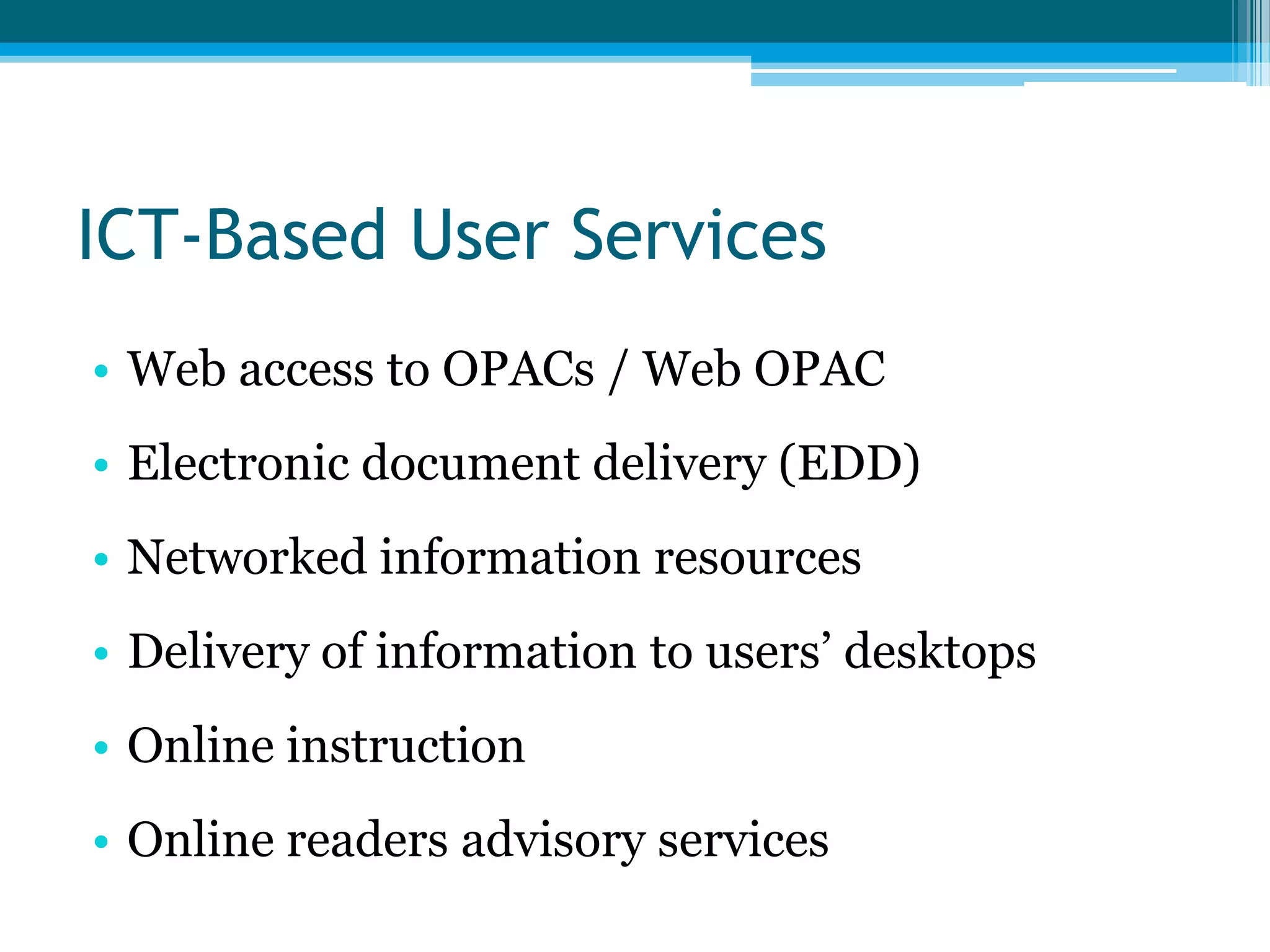 ICT-Based User Services

• Web access to OPACs / Web OPAC
• Electronic document delivery (EDD)
• Networked information resources
• Delivery of information to users’ desktops
• Online instruction
• Online readers advisory services